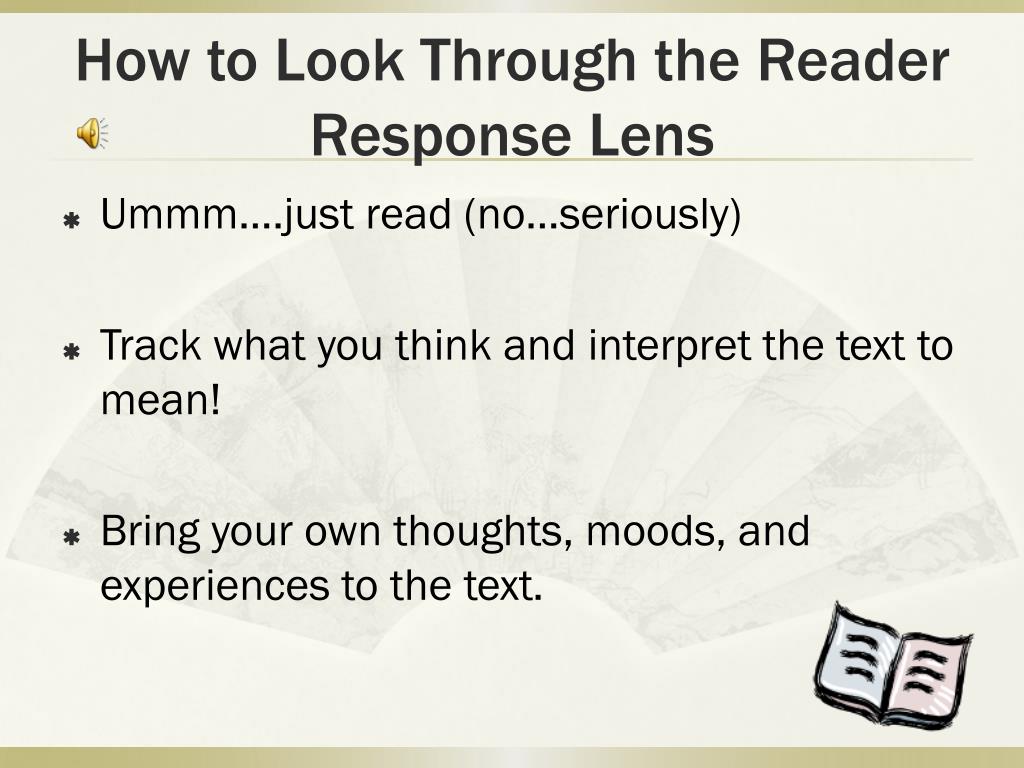 How to Look Through the Reader Response Lens

Ummm….just read (no…seriously)

Track what you think and interpret the text to mean!

Bring your own thoughts, moods, and experiences to the text.